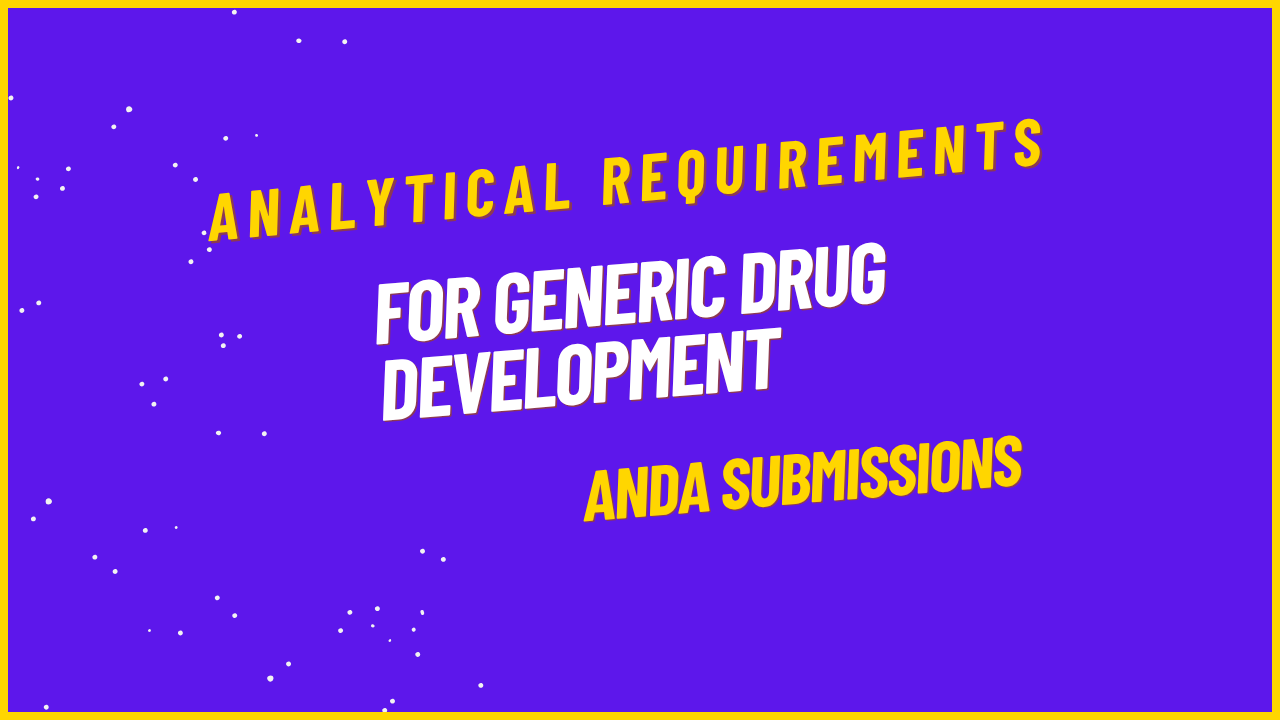 ANALYTICAL REQUIREMENTS

FOR GENERIC DRUG DEVELOPMENT

ANDA SUBMISSIONS